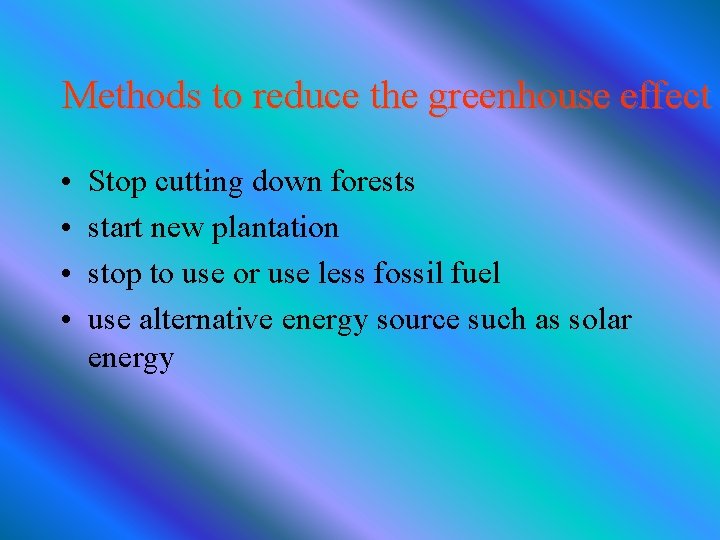 Methods to reduce the greenhouse effect

• Stop cutting down forests
• start new plantation
• stop to use or use less fossil fuel
• use alternative energy source such as solar energy